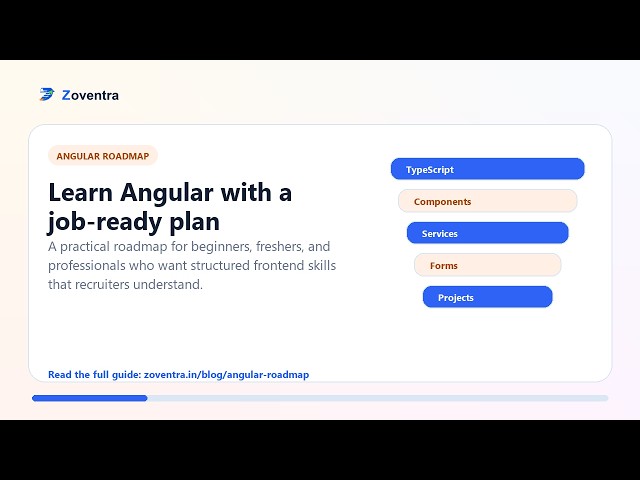 Zoventra

ANGULAR ROADMAP

Learn Angular with a job-ready plan

A practical roadmap for beginners, freshers, and professionals who want structured frontend skills that recruiters understand.

TypeScript

Components

Services

Forms

Projects

Read the full guide: zoventra.in/blog/angular-roadmap